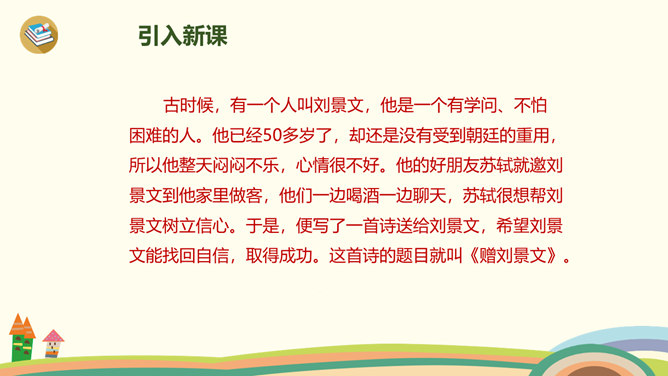 引入新课

古时候，有一个人叫刘景文，他是一个有学问、不怕困难的人。他已经50多岁了，却还是没有受到朝廷的重用，所以他整天闷闷不乐，心情很不好。他的好朋友苏轼就邀刘景文到他家里做客，他们一边喝酒一边聊天，苏轼很想帮刘景文树立信心。于是，便写了一首诗送给刘景文，希望刘景文能找回自信，取得成功。这首诗的题目就叫《赠刘景文》。